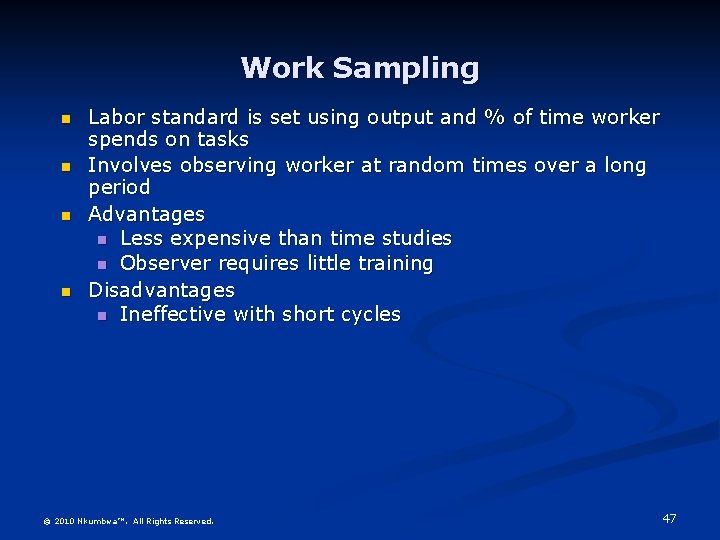 Work Sampling

- Labor standard is set using output and % of time worker spends on tasks
- Involves observing worker at random times over a long period
- Advantages
  - Less expensive than time studies
  - Observer requires little training
- Disadvantages
  - Ineffective with short cycles

© 2010 Nkumbwa™. All Rights Reserved.

47